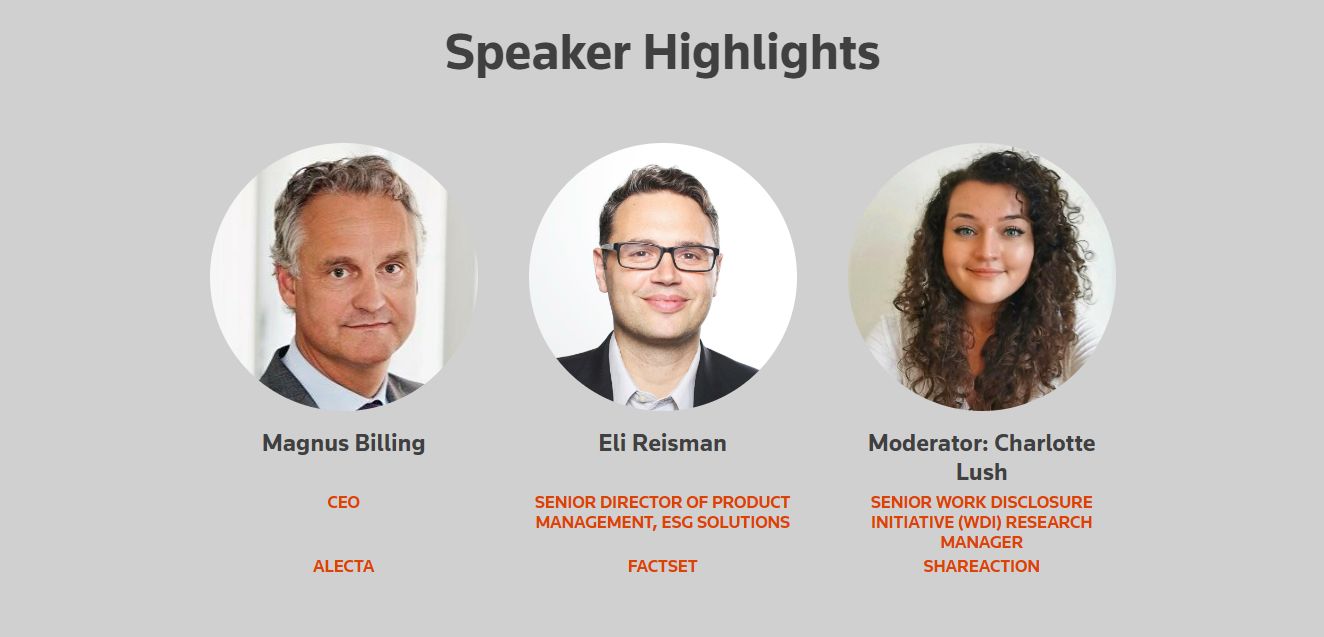 Speaker Highlights

Magnus Billing

CEO

ALECTA

Eli Reisman

SENIOR DIRECTOR OF PRODUCT MANAGEMENT, ESG SOLUTIONS

FACTSET

Moderator: Charlotte Lush

SENIOR WORK DISCLOSURE INITIATIVE (WDI) RESEARCH MANAGER

SHAREACTION